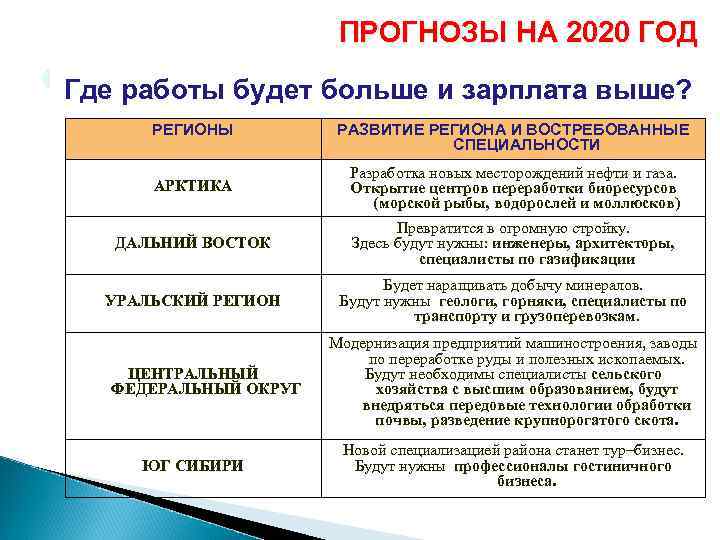 ПРОГНОЗЫ НА 2020 ГОД

Где работы будет больше и зарплата выше?

| РЕГИОНЫ | РАЗВИТИЕ РЕГИОНА И ВОСТРЕБОВАННЫЕ СПЕЦИАЛЬНОСТИ |
|---|---|
| АРКТИКА | Разработка новых месторождений нефти и газа. Открытие центров переработки биоресурсов (морской рыбы, водорослей и моллюсков) |
| ДАЛЬНИЙ ВОСТОК | Превратится в огромную стройку. Здесь будут нужны: инженеры, архитекторы, специалисты по газификации |
| УРАЛЬСКИЙ РЕГИОН | Будет наращивать добычу минералов. Будут нужны геологи, горняки, специалисты по транспорту и грузоперевозкам. |
| ЦЕНТРАЛЬНЫЙ ФЕДЕРАЛЬНЫЙ ОКРУГ | Модернизация предприятий машиностроения, заводы по переработке руды и полезных ископаемых. Будут необходимы специалисты сельского хозяйства с высшим образованием, будут внедряться передовые технологии обработки почвы, разведение крупнорогатого скота. |
| ЮГ СИБИРИ | Новой специализацией района станет тур–бизнес. Будут нужны профессионалы гостиничного бизнеса. |